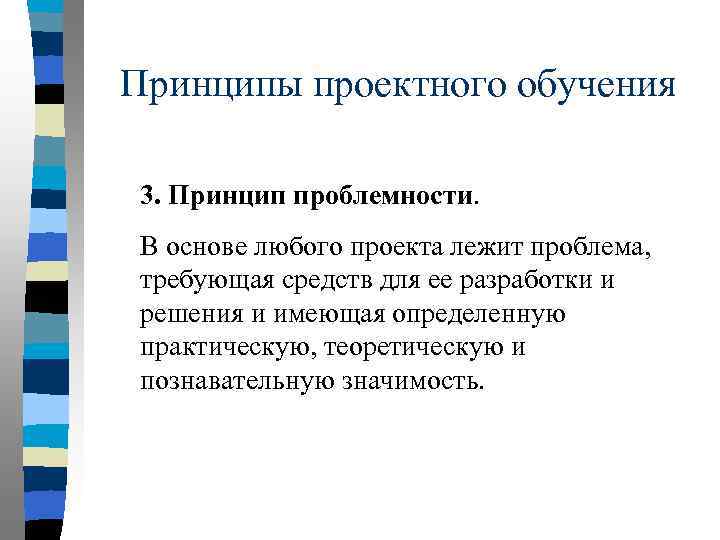 Принципы проектного обучения

3. Принцип проблемности.

В основе любого проекта лежит проблема, требующая средств для ее разработки и решения и имеющая определенную практическую, теоретическую и познавательную значимость.